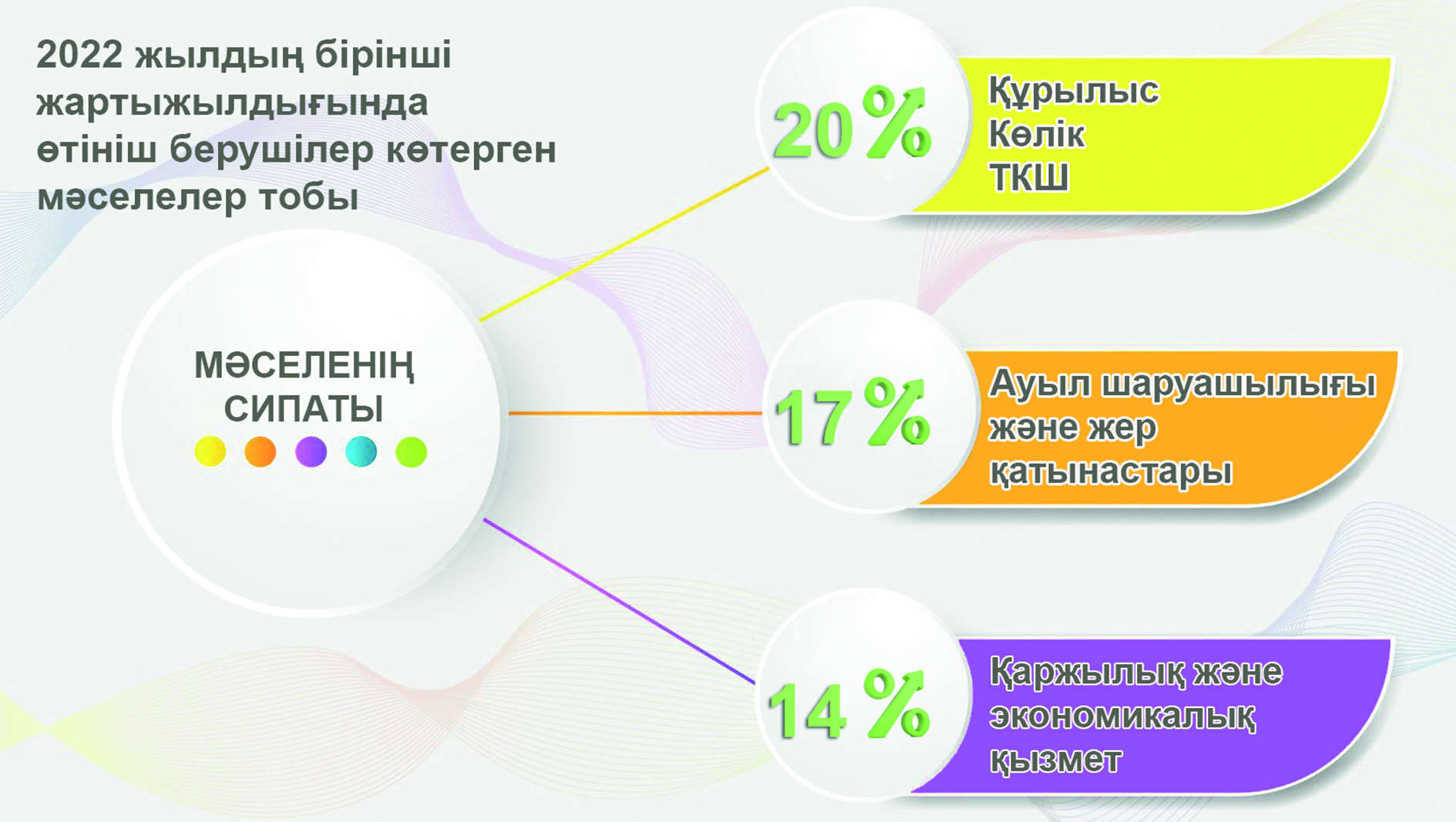 2022 жылдың бірінші жартыжылдығында өтініш берушілер көтерген мәселелер тобы

МӘСЕЛЕНІҢ СИПАТЫ

20%

Құрылыс
Көлік
ТКШ

17%

Ауыл шаруашылығы және жер қатынастары

14%

Қаржылық және экономикалық қызмет